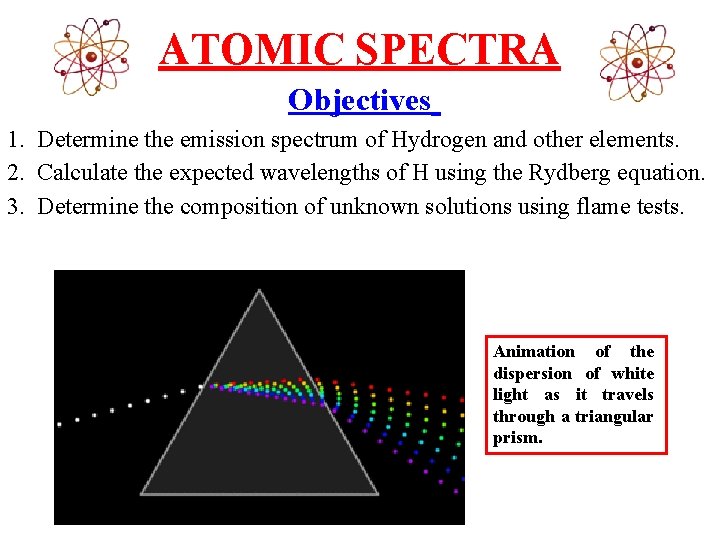 ATOMIC SPECTRA

Objectives

1. Determine the emission spectrum of Hydrogen and other elements.
2. Calculate the expected wavelengths of H using the Rydberg equation.
3. Determine the composition of unknown solutions using flame tests.

Animation of the dispersion of white light as it travels through a triangular prism.